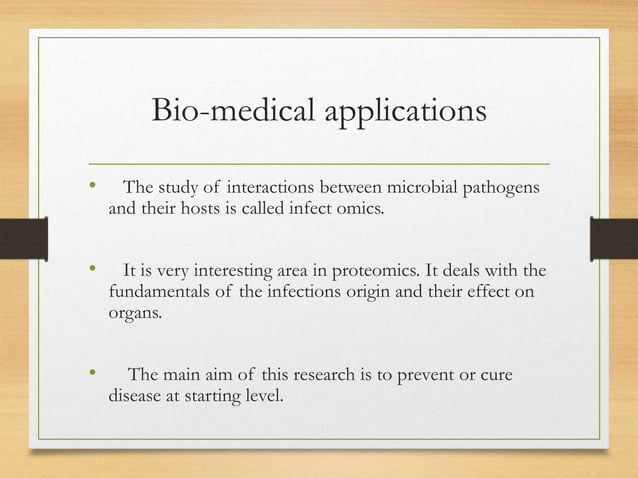 Bio-medical applications

• The study of interactions between microbial pathogens and their hosts is called infect omics.

• It is very interesting area in proteomics. It deals with the fundamentals of the infections origin and their effect on organs.

• The main aim of this research is to prevent or cure disease at starting level.